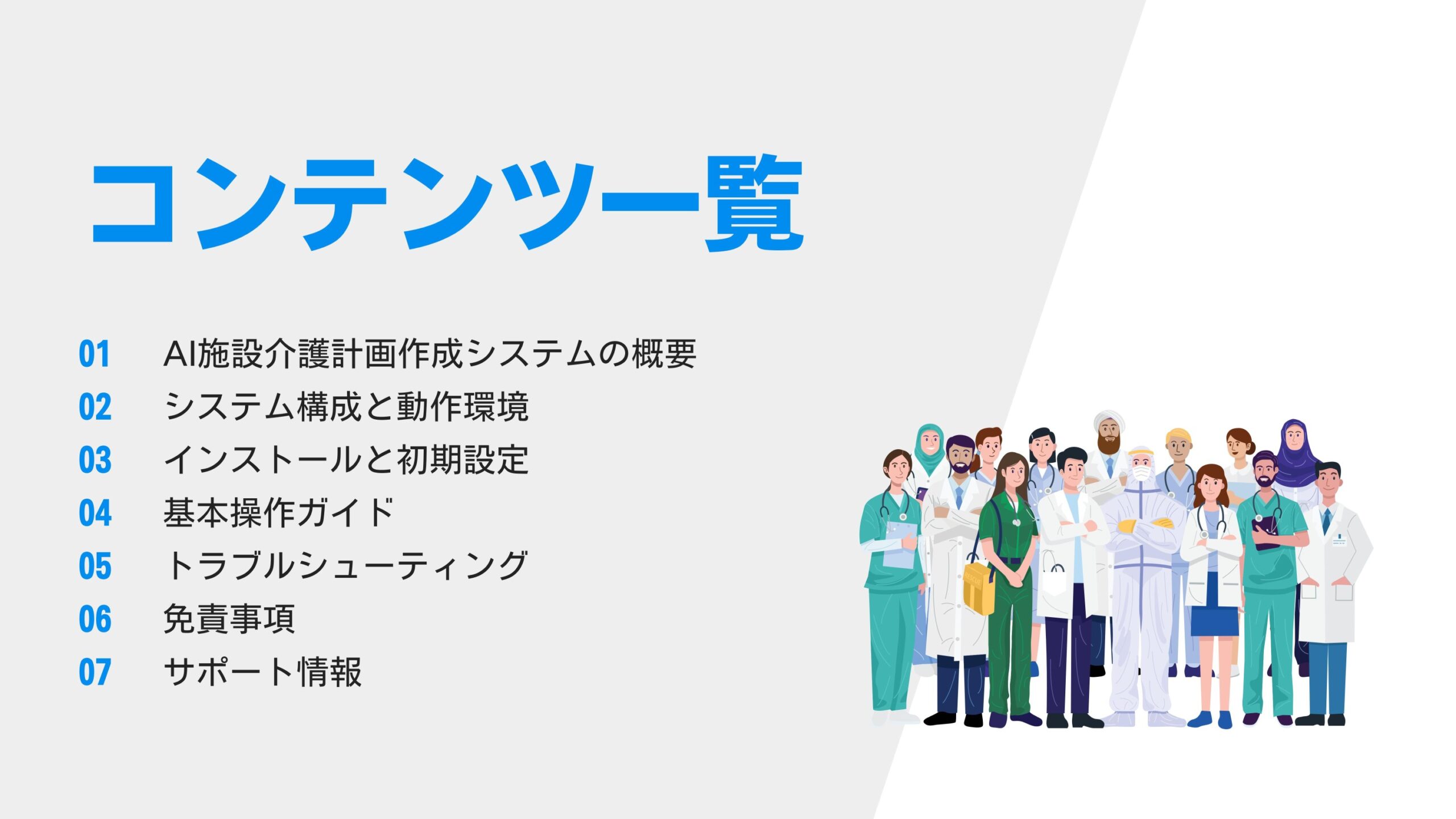 コンテンツ一覧

01 AI施設介護計画作成システムの概要
02 システム構成と動作環境
03 インストールと初期設定
04 基本操作ガイド
05 トラブルシューティング
06 免責事項
07 サポート情報